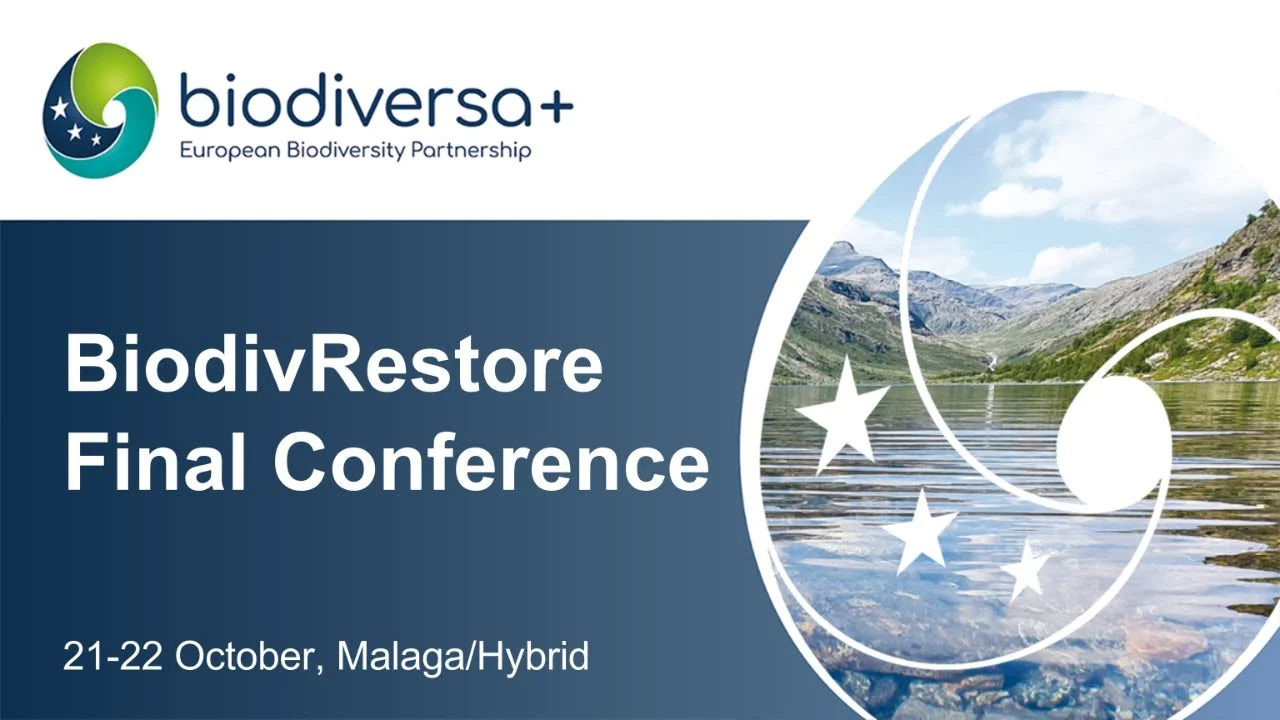 biodiversa+
European Biodiversity Partnership

BiodivRestore Final Conference

21-22 October, Malaga/Hybrid